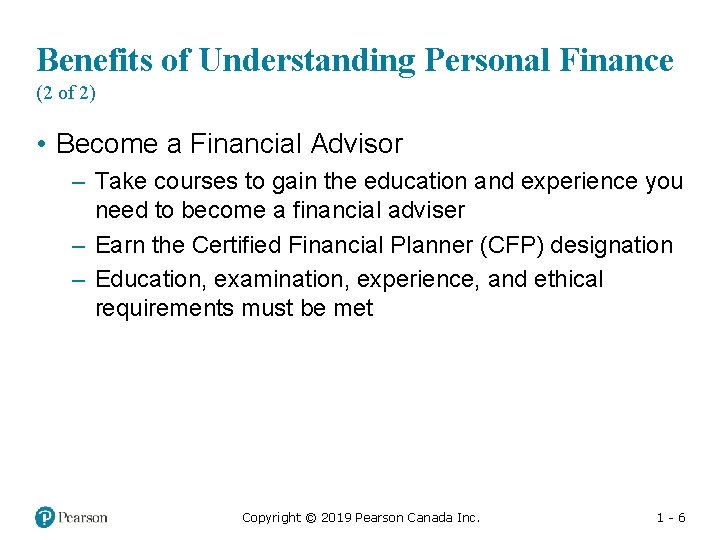 Benefits of Understanding Personal Finance (2 of 2)

• Become a Financial Advisor

– Take courses to gain the education and experience you need to become a financial adviser

– Earn the Certified Financial Planner (CFP) designation

– Education, examination, experience, and ethical requirements must be met

Pearson

Copyright © 2019 Pearson Canada Inc.

1 - 6